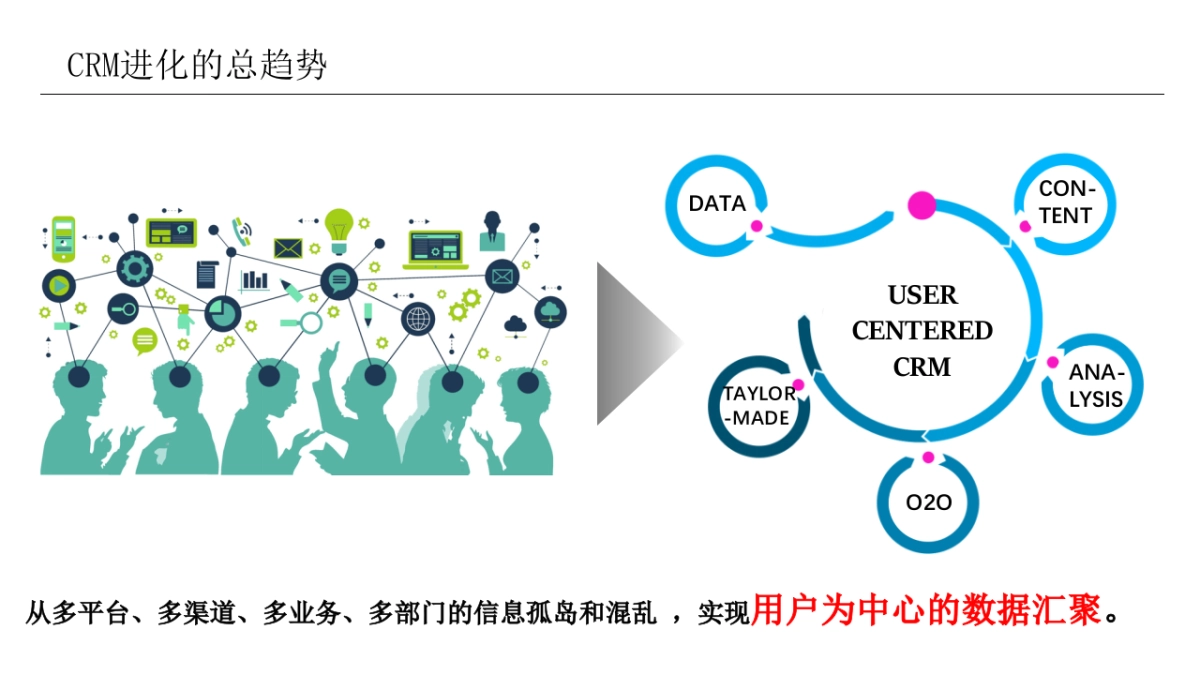 CRM进化的总趋势

DATA

CON-TENT

USER CENTERED CRM

ANA-LYSIS

TAYLOR-MADE

O2O

从多平台、多渠道、多业务、多部门的信息孤岛和混乱 ，实现用户为中心的数据汇聚。